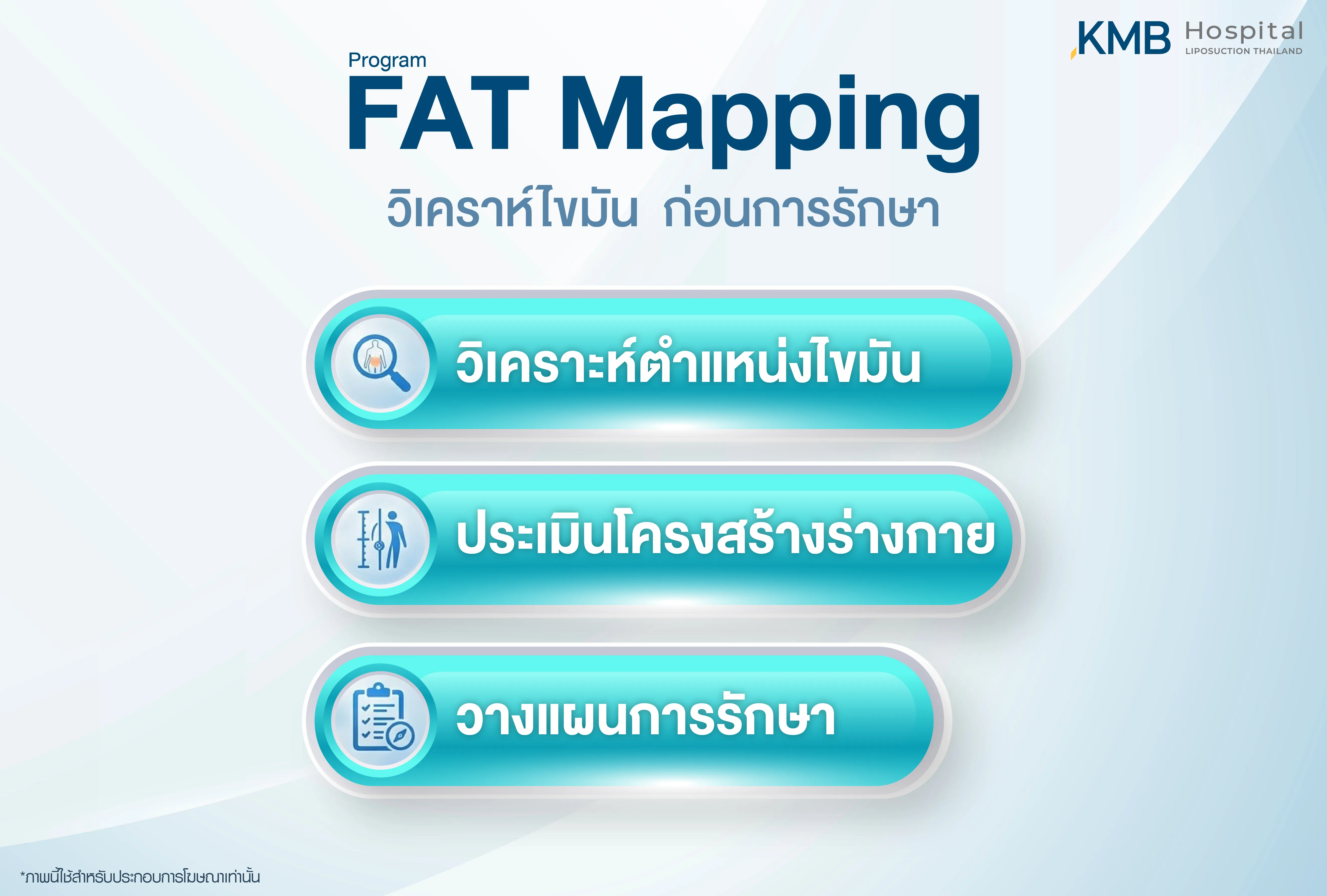 KMB Hospital
LIPOSUCTION THAILAND

Program
FAT Mapping
วิเคราห์ไขมัน ก่อนการรักษา

วิเคราะห์ตำแหน่งไขมัน

ประเมินโครงสร้างร่างกาย

วางแผนการรักษา

*ภาพนี้ใช้สำหรับประกอบการโฆษณาเท่านั้น